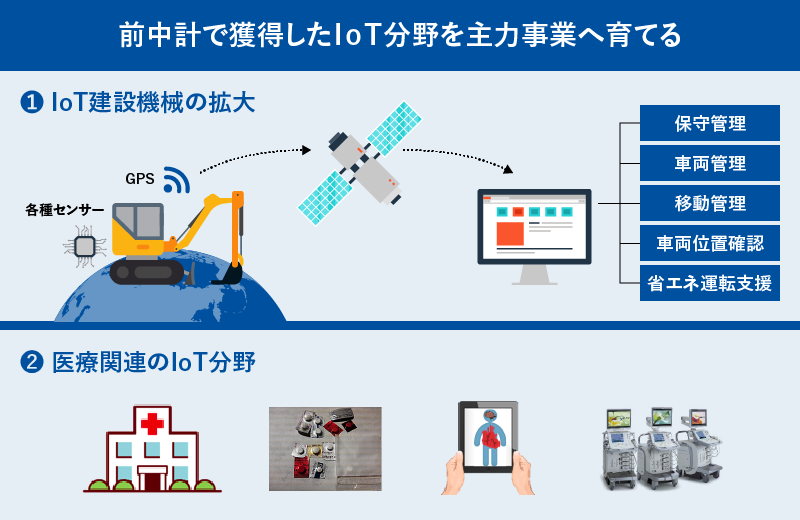 前中計で獲得したIoT分野を主力事業へ育てる

❶ IoT建設機械の拡大

GPS

各種センサー

保守管理

車両管理

移動管理

車両位置確認

省エネ運転支援

❷ 医療関連のIoT分野